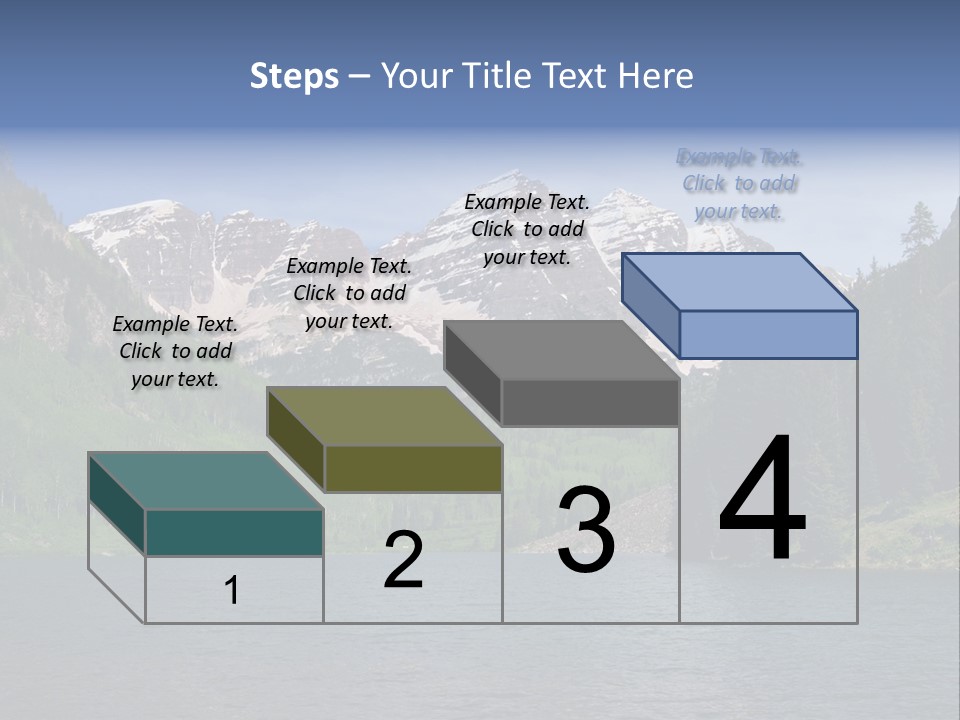 Steps – Your Title Text Here

Example Text. Click to add your text.

Example Text. Click to add your text.

Example Text. Click to add your text.

Example Text. Click to add your text.

1

2

3

4